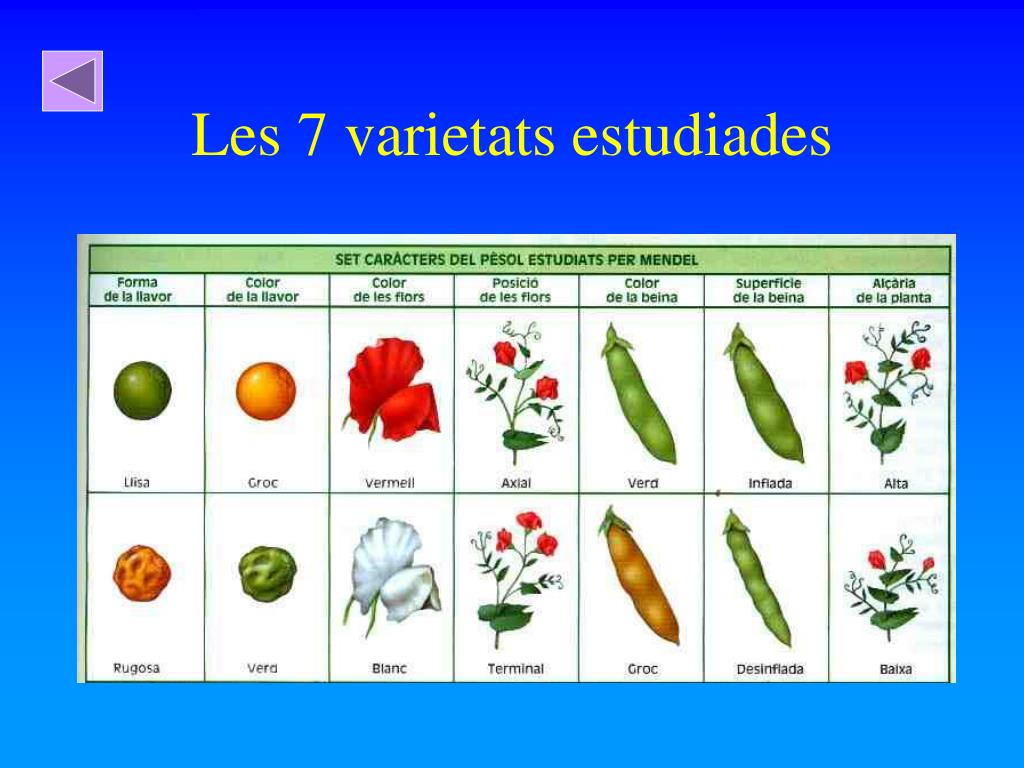 Les 7 varietats estudiades

SET CARÀCTERS DEL PÈSOL ESTUDIATS PER MENDEL

| Forma de la llavor | Color de la llavor | Color de les flors | Posició de les flors | Color de la beina | Superfície de la beina | Alçària de la planta |
|---|---|---|---|---|---|---|
| Llisa | Groc | Vermell | Axial | Verd | Inflada | Alta |
| Rugosa | Verd | Blanc | Terminal | Groc | Desinflada | Baixa |